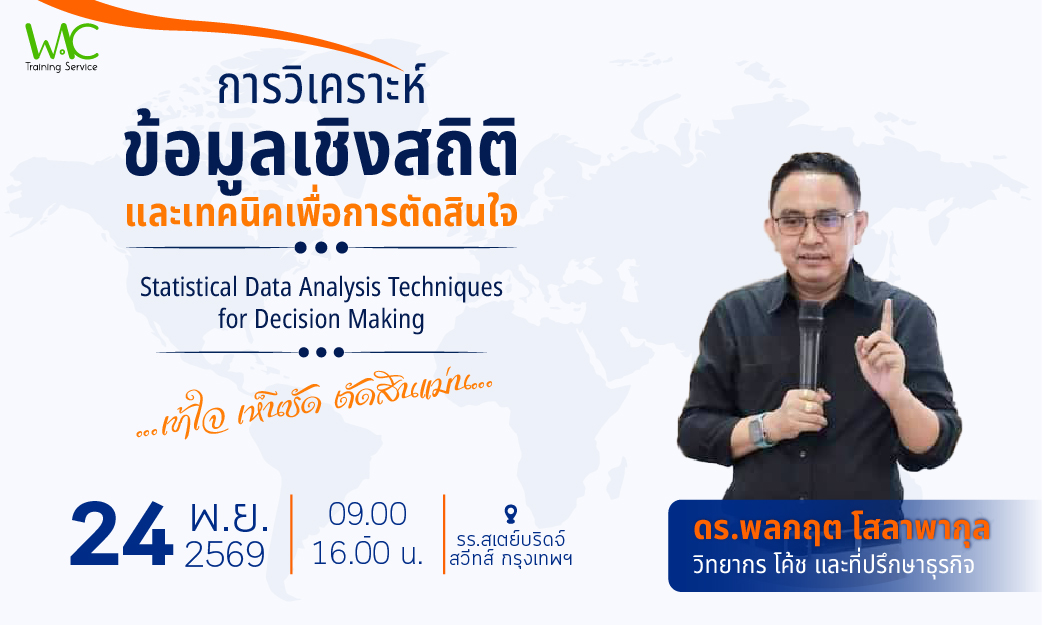 WAC
Training Service

การวิเคราะห์
ข้อมูลเชิงสถิติ
และเทคนิคเพื่อการตัดสินใจ

Statistical Data Analysis Techniques for Decision Making

...เข้าใจ เห็นชัด ตัดสินแม่น...

24 พ.ย. 2569

09.00
16.00 น.

รร.สเตย์บริดจ์ สวีทส์ กรุงเทพฯ

ดร.พลกฤต โสลาพากุล
วิทยากร โค้ช และที่ปรึกษาธุรกิจ